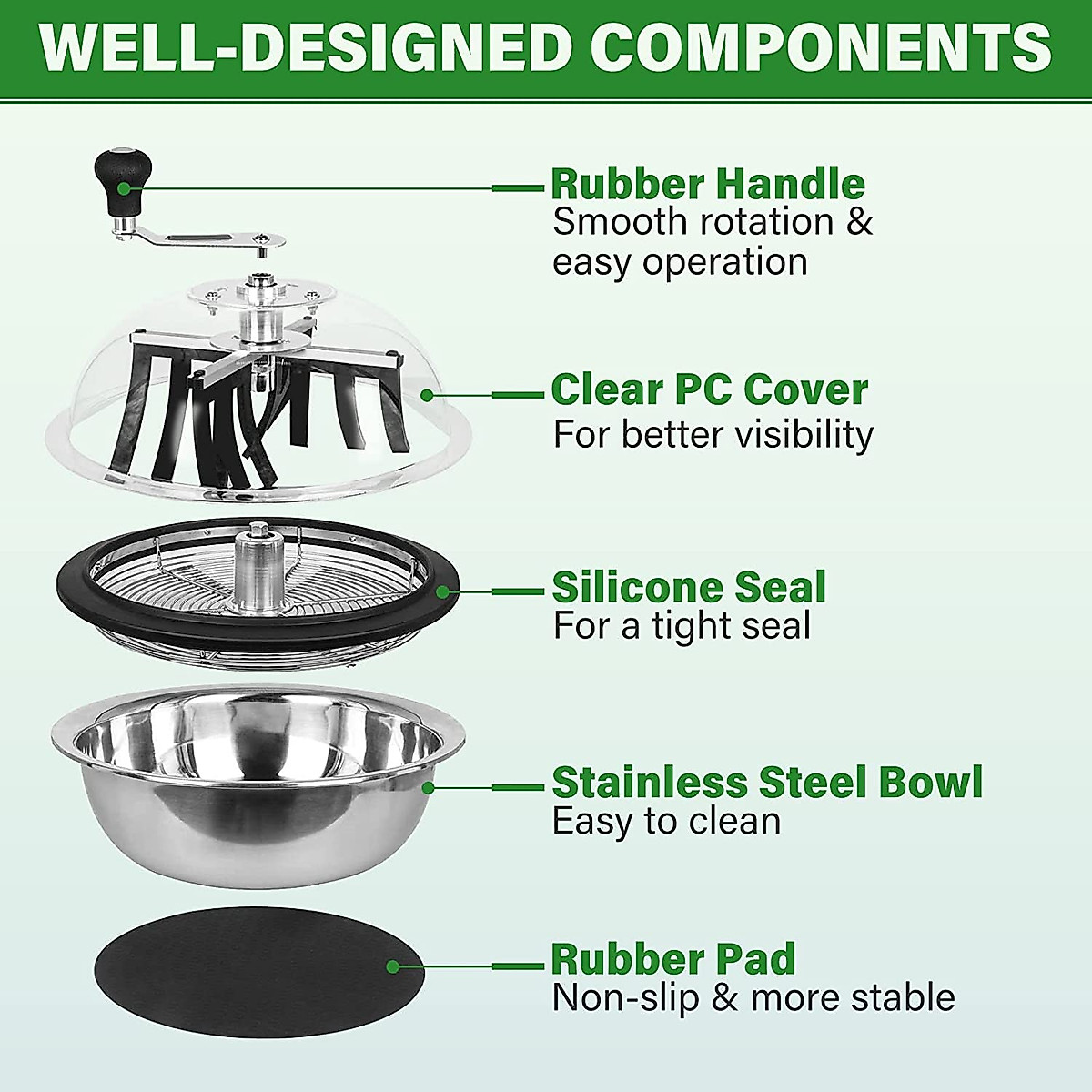 WELL-DESIGNED COMPONENTS

Rubber Handle
Smooth rotation & easy operation

Clear PC Cover
For better visibility

Silicone Seal
For a tight seal

Stainless Steel Bowl
Easy to clean

Rubber Pad
Non-slip & more stable